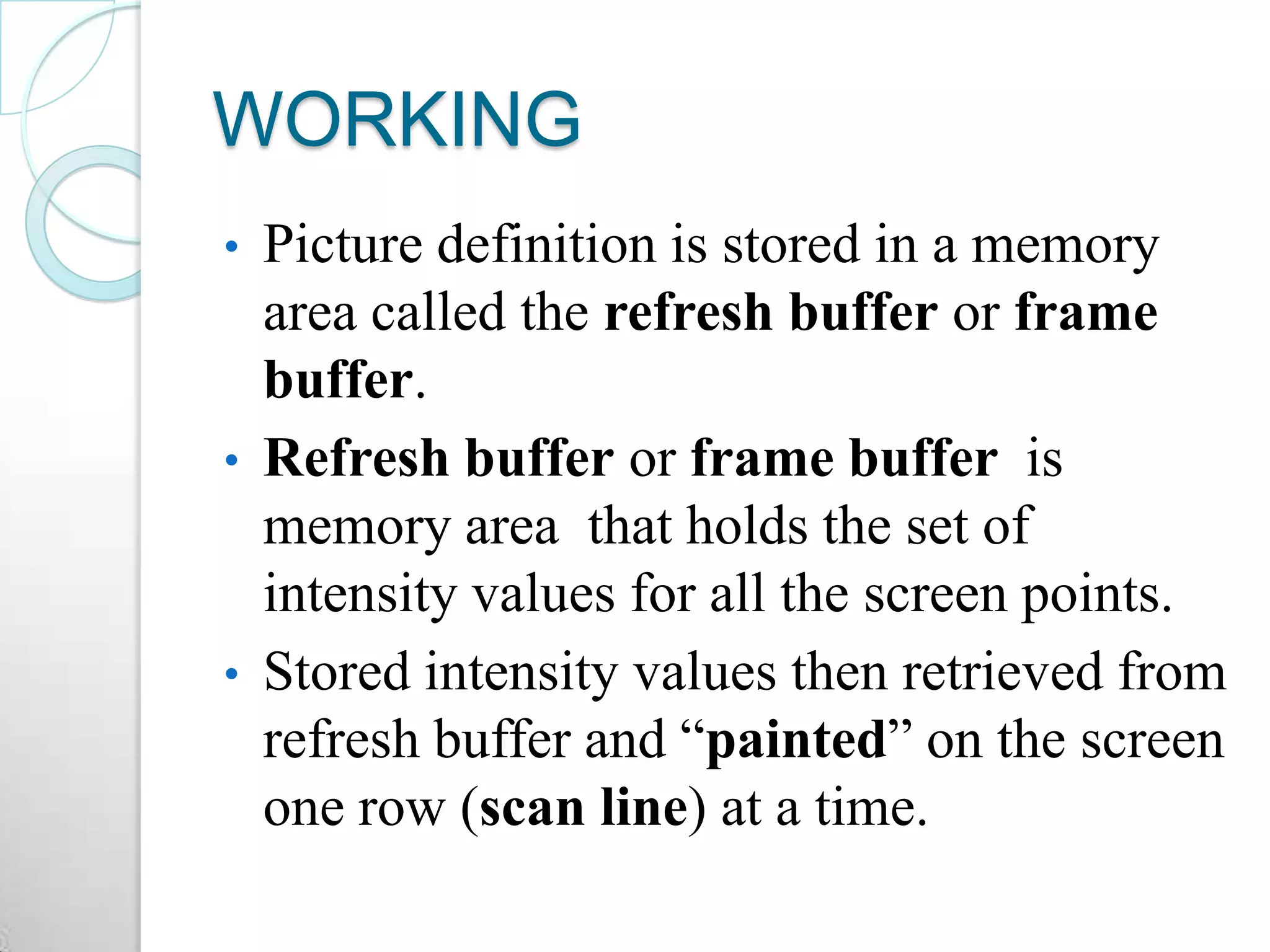 WORKING

• Picture definition is stored in a memory area called the refresh buffer or frame buffer.

• Refresh buffer or frame buffer is memory area that holds the set of intensity values for all the screen points.

• Stored intensity values then retrieved from refresh buffer and “painted” on the screen one row (scan line) at a time.